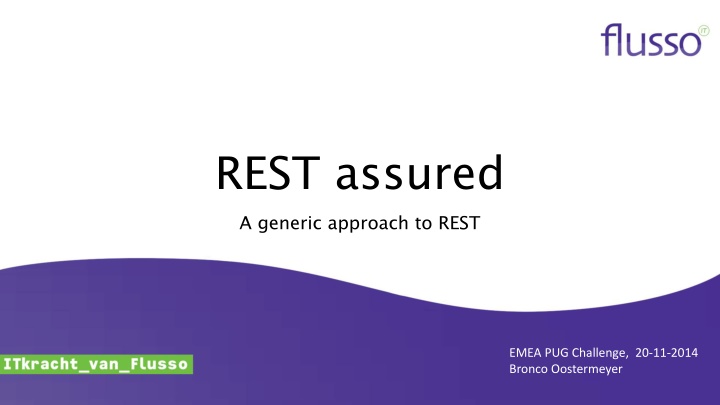 flusso IT

REST assured

A generic approach to REST

ITkracht_van_Flusso

EMEA PUG Challenge, 20-11-2014
Bronco Oostermeyer